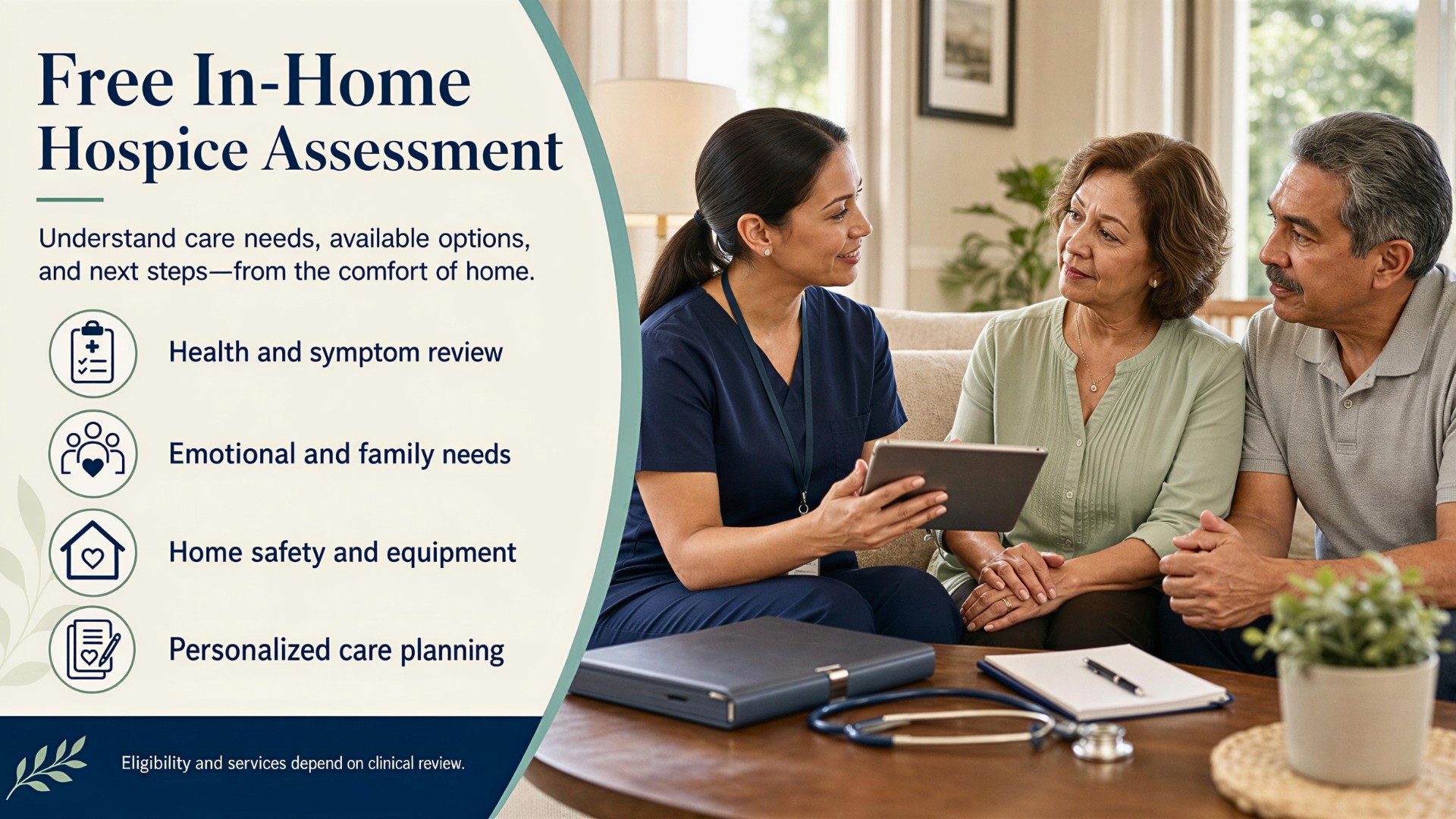 Free In-Home Hospice Assessment

Understand care needs, available options, and next steps—from the comfort of home.

Health and symptom review

Emotional and family needs

Home safety and equipment

Personalized care planning

Eligibility and services depend on clinical review.